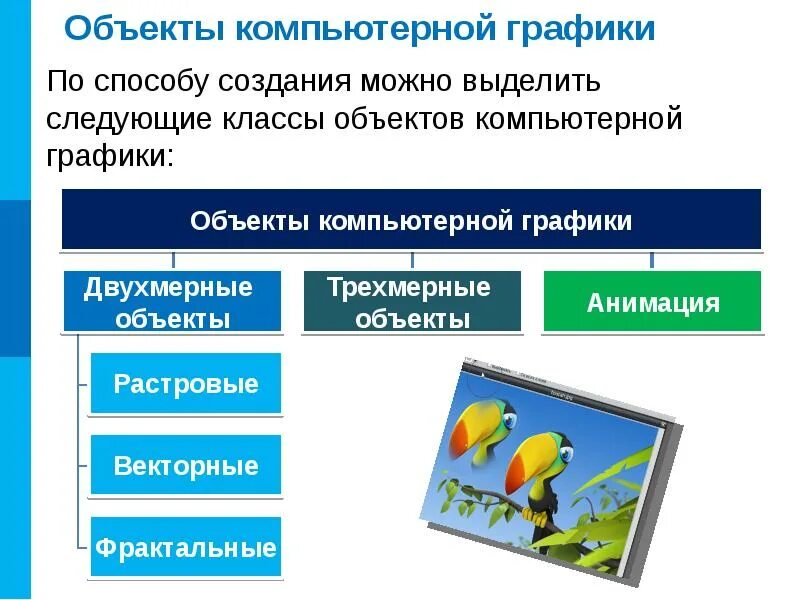 Объекты компьютерной графики

По способу создания можно выделить следующие классы объектов компьютерной графики:

Объекты компьютерной графики

Двухмерные объекты

Трехмерные объекты

Анимация

Растровые

Векторные

Фрактальные